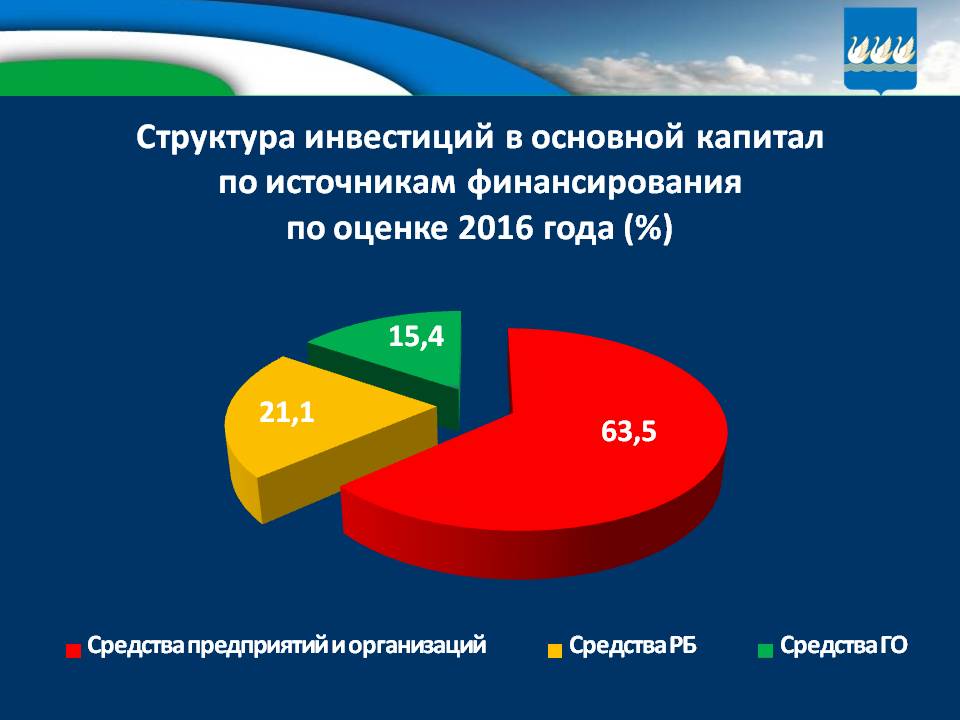 Структура инвестиций в основной капитал по источникам финансирования по оценке 2016 года (%)

15,4

21,1

63,5

Средства предприятий и организаций
Средства РБ
Средства ГО